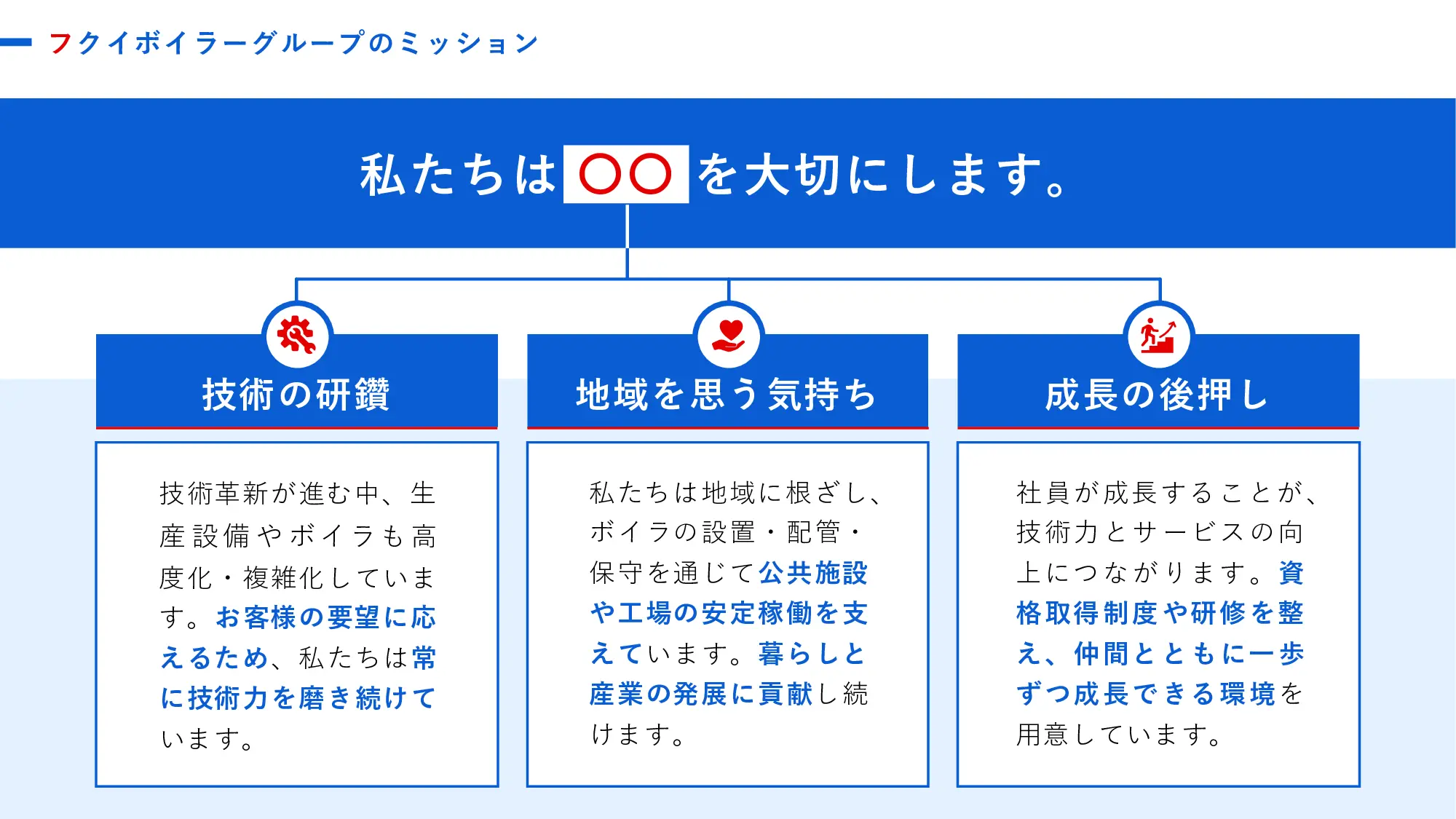 フクイボイラーグループのミッション

私たちは〇〇を大切にします。

技術の研鑽

技術革新が進む中、生産設備やボイラも高度化・複雑化しています。お客様の要望に応えるため、私たちは常に技術力を磨き続けています。

地域を思う気持ち

私たちは地域に根ざし、ボイラの設置・配管・保守を通じて公共施設や工場の安定稼働を支えています。暮らしと産業の発展に貢献し続けます。

成長の後押し

社員が成長することが、技術力とサービスの向上につながります。資格取得制度や研修を整え、仲間とともに一歩ずつ成長できる環境を用意しています。